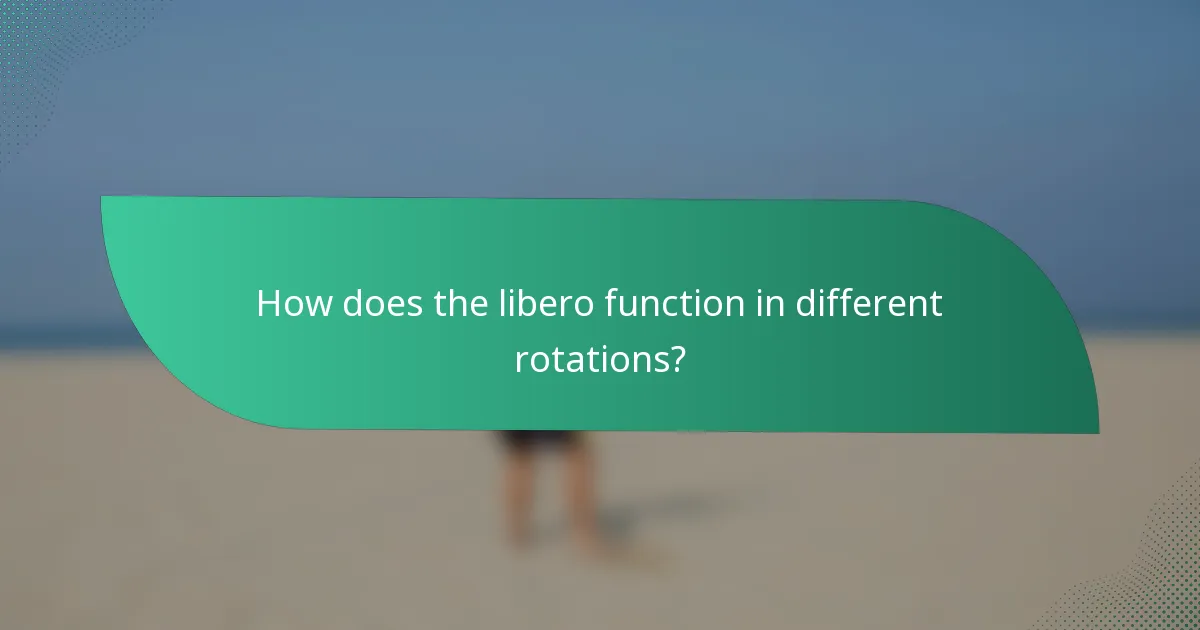 How does the libero function in different rotations?